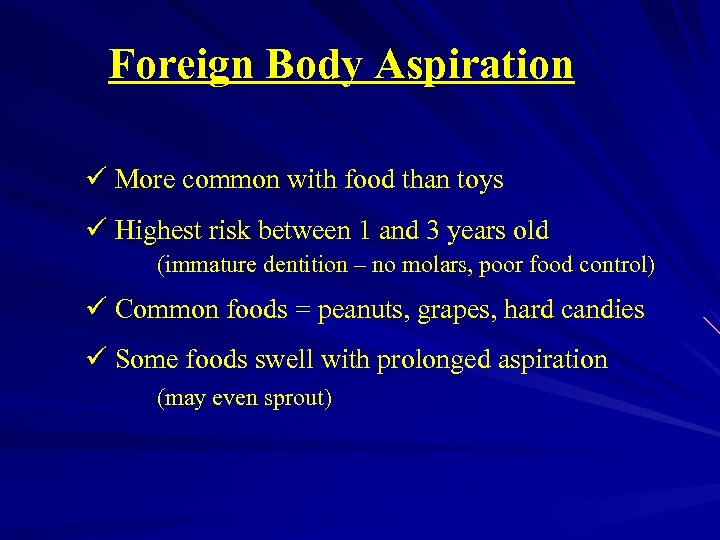 Foreign Body Aspiration

✓ More common with food than toys

✓ Highest risk between 1 and 3 years old
(immature dentition – no molars, poor food control)

✓ Common foods = peanuts, grapes, hard candies

✓ Some foods swell with prolonged aspiration
(may even sprout)